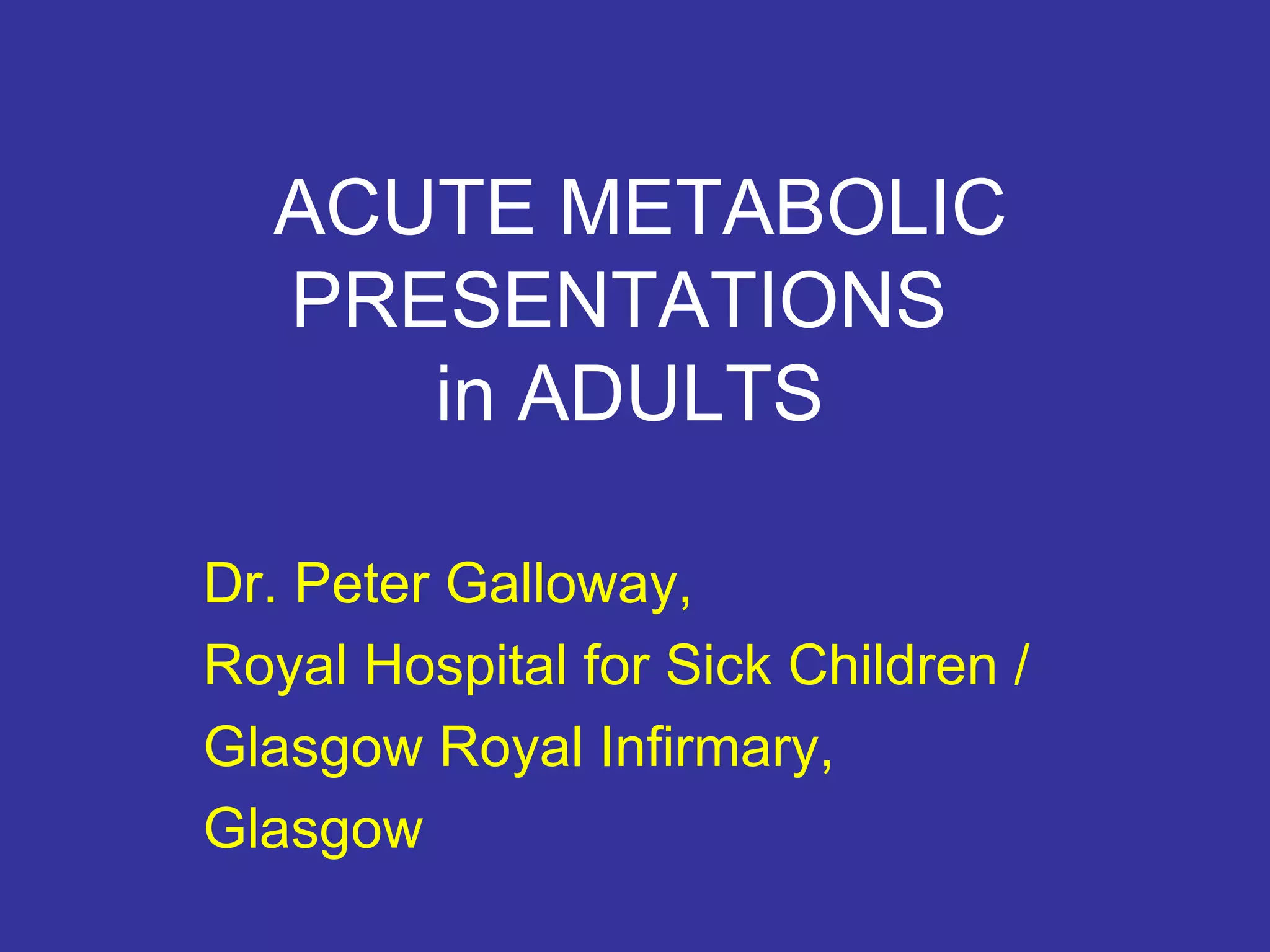 ACUTE METABOLIC PRESENTATIONS in ADULTS

Dr. Peter Galloway,
Royal Hospital for Sick Children /
Glasgow Royal Infirmary,
Glasgow